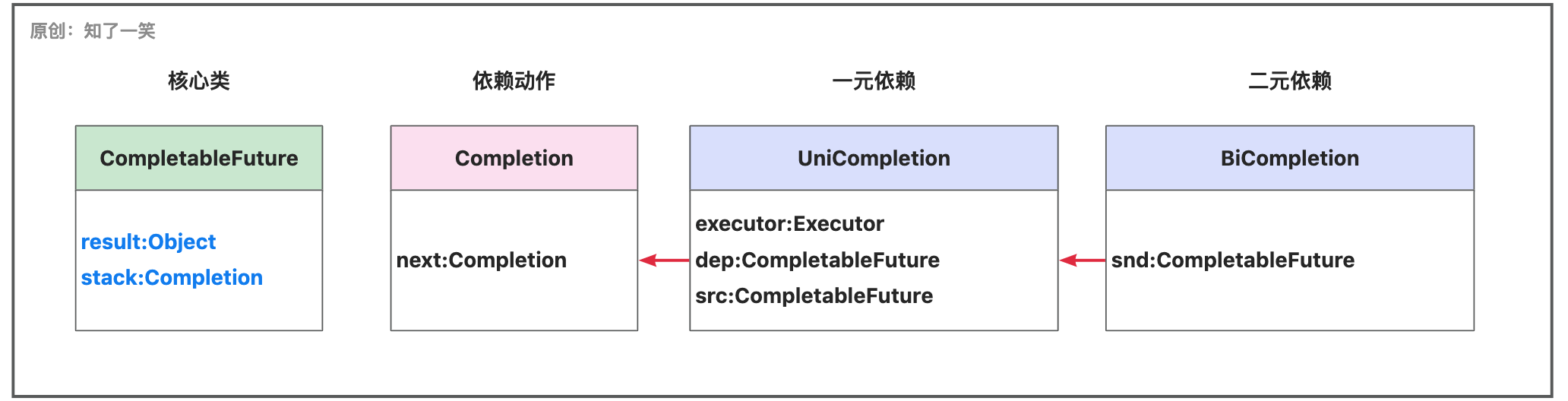 原创：知了一笑

核心类

CompletableFuture

result:Object
stack:Completion

依赖动作

Completion

next:Completion

一元依赖

UniCompletion

executor:Executor
dep:CompletableFuture
src:CompletableFuture

二元依赖

BiCompletion

snd:CompletableFuture